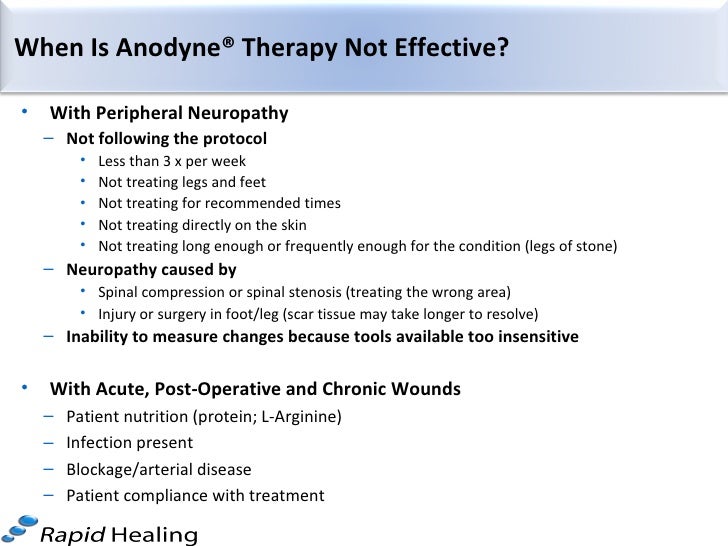 When Is Anodyne® Therapy Not Effective?

• With Peripheral Neuropathy
– Not following the protocol
• Less than 3 x per week
• Not treating legs and feet
• Not treating for recommended times
• Not treating directly on the skin
• Not treating long enough or frequently enough for the condition (legs of stone)
– Neuropathy caused by
• Spinal compression or spinal stenosis (treating the wrong area)
• Injury or surgery in foot/leg (scar tissue may take longer to resolve)
– Inability to measure changes because tools available too insensitive

• With Acute, Post-Operative and Chronic Wounds
– Patient nutrition (protein; L-Arginine)
– Infection present
– Blockage/arterial disease
– Patient compliance with treatment

Rapid Healing